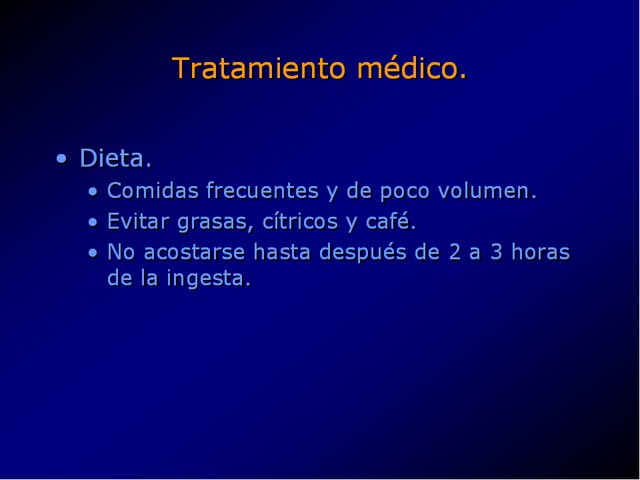 Tratamiento médico.

• Dieta.
  • Comidas frecuentes y de poco volumen.
  • Evitar grasas, cítricos y café.
  • No acostarse hasta después de 2 a 3 horas de la ingesta.